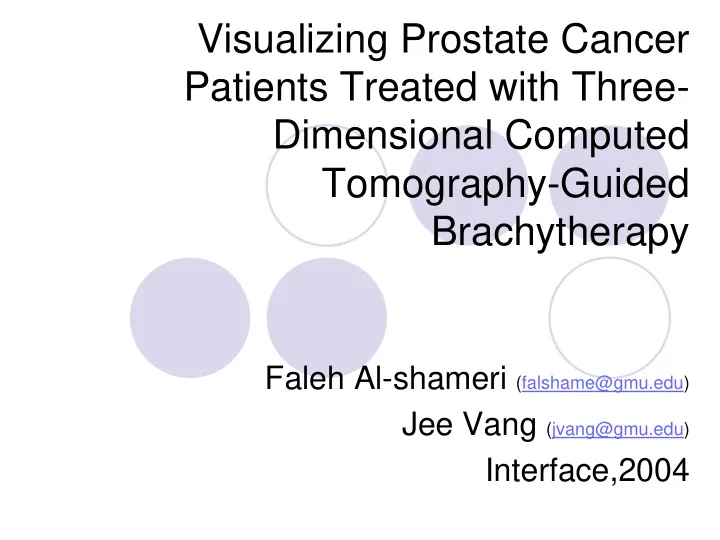 Visualizing Prostate Cancer Patients Treated with Three-Dimensional Computed Tomography-Guided Brachytherapy

Faleh Al-shameri (falshame@gmu.edu)
Jee Vang (jvang@gmu.edu)
Interface,2004